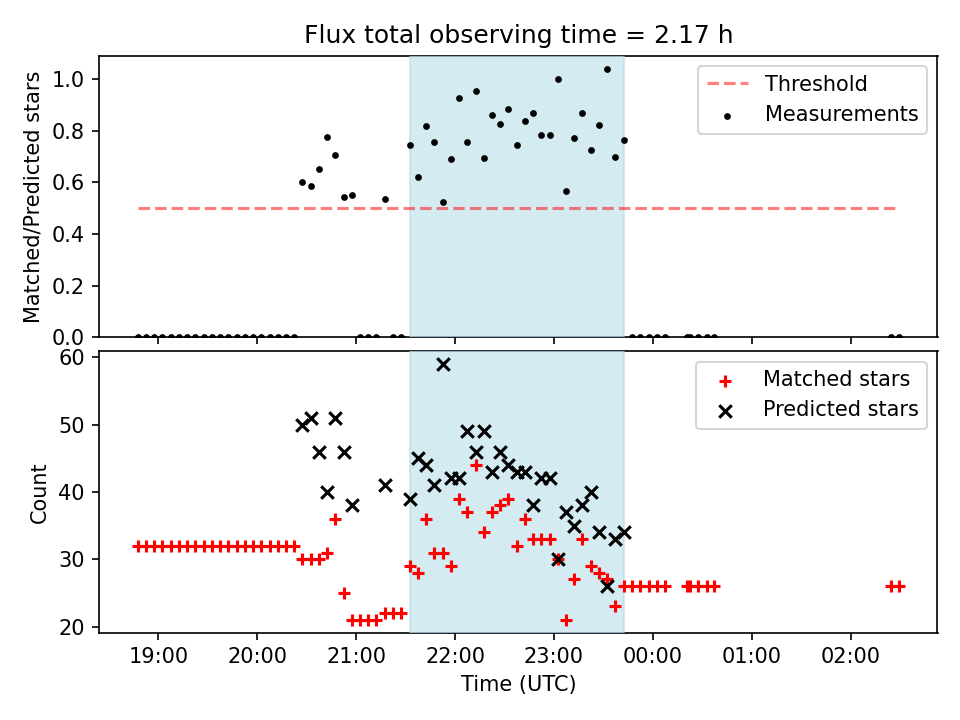 Flux total observing time = 2.17 h

Matched/Predicted stars

1.0
0.8
0.6
0.4
0.2
0.0

Threshold
Measurements

Count

60
50
40
30
20

Matched stars
Predicted stars

19:00
20:00
21:00
22:00
23:00
00:00
01:00
02:00

Time (UTC)